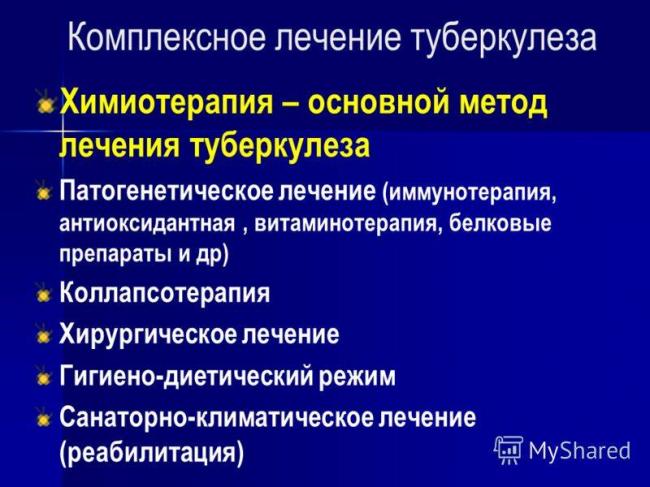 Комплексное лечение туберкулеза

Химиотерапия – основной метод лечения туберкулеза

Патогенетическое лечение (иммунотерапия, антиоксидантная , витаминотерапия, белковые препараты и др)

Коллапсотерапия

Хирургическое лечение

Гигиено-диетический режим

Санаторно-климатическое лечение (реабилитация)

MyShared